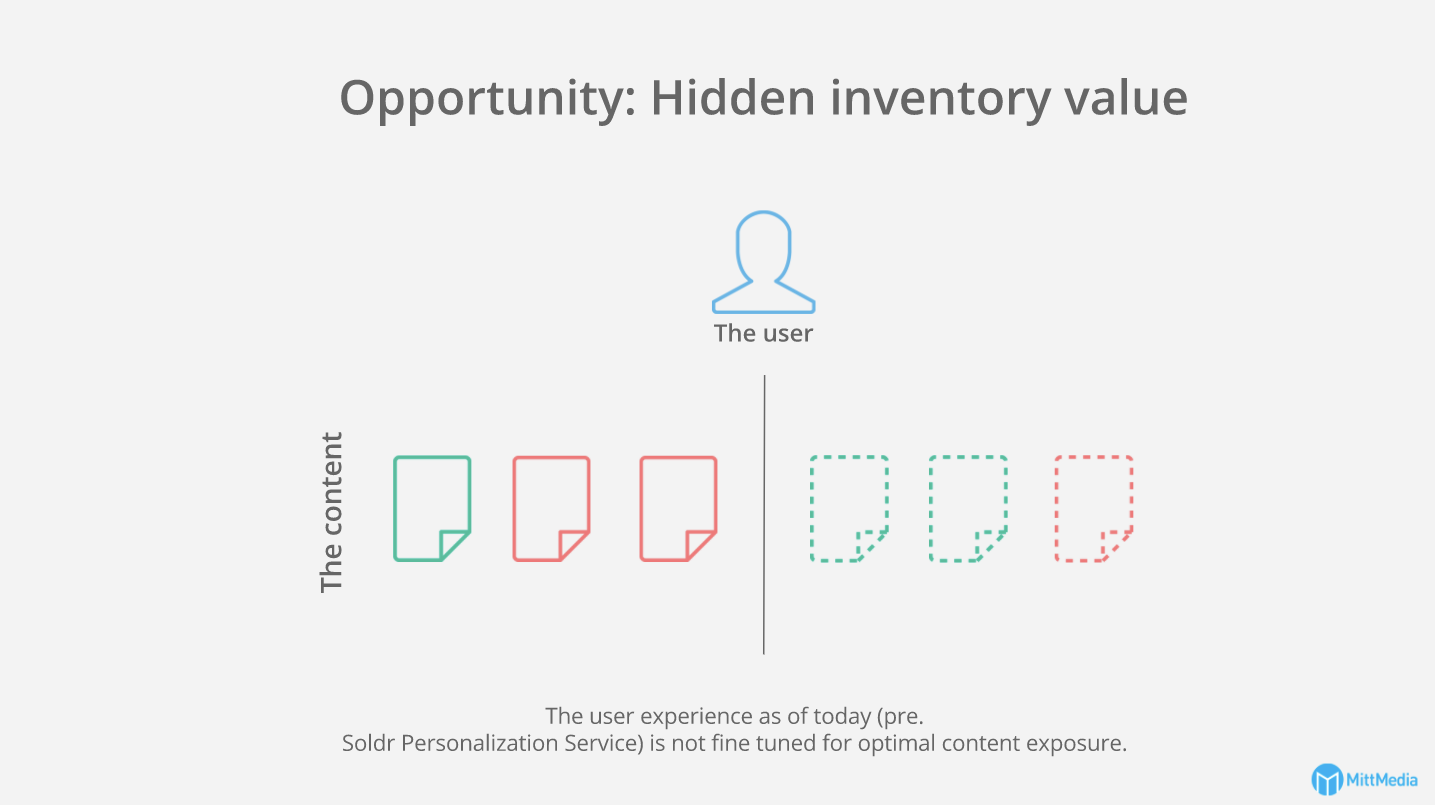 Opportunity: Hidden inventory value

The user

The content

The user experience as of today (pre.
Soldr Personalization Service) is not fine tuned for optimal content exposure.

MittMedia